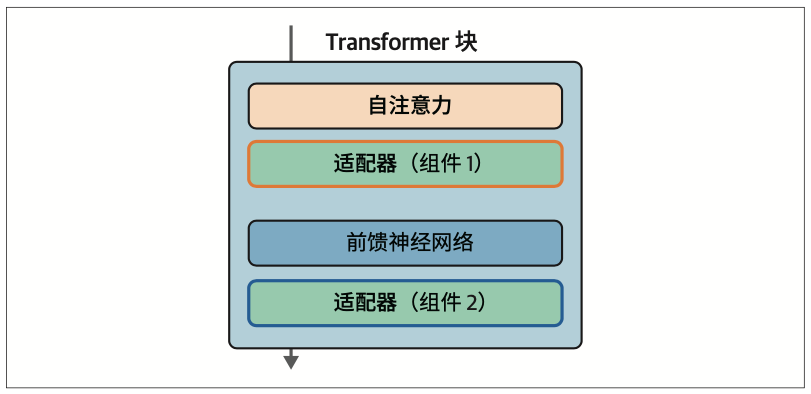 Transformer 块

自注意力

适配器（组件 1)

前馈神经网络

适配器（组件 2)